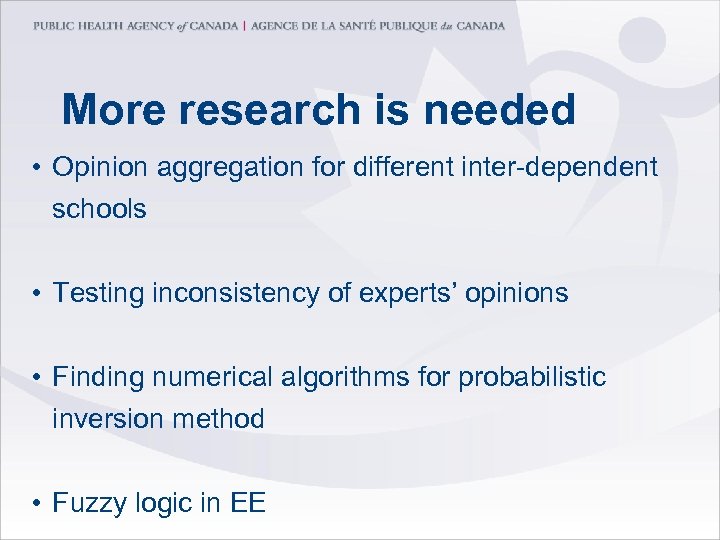 PUBLIC HEALTH AGENCY of CANADA | AGENCE DE LA SANTÉ PUBLIQUE du CANADA

More research is needed

• Opinion aggregation for different inter-dependent schools

• Testing inconsistency of experts' opinions

• Finding numerical algorithms for probabilistic inversion method

• Fuzzy logic in EE